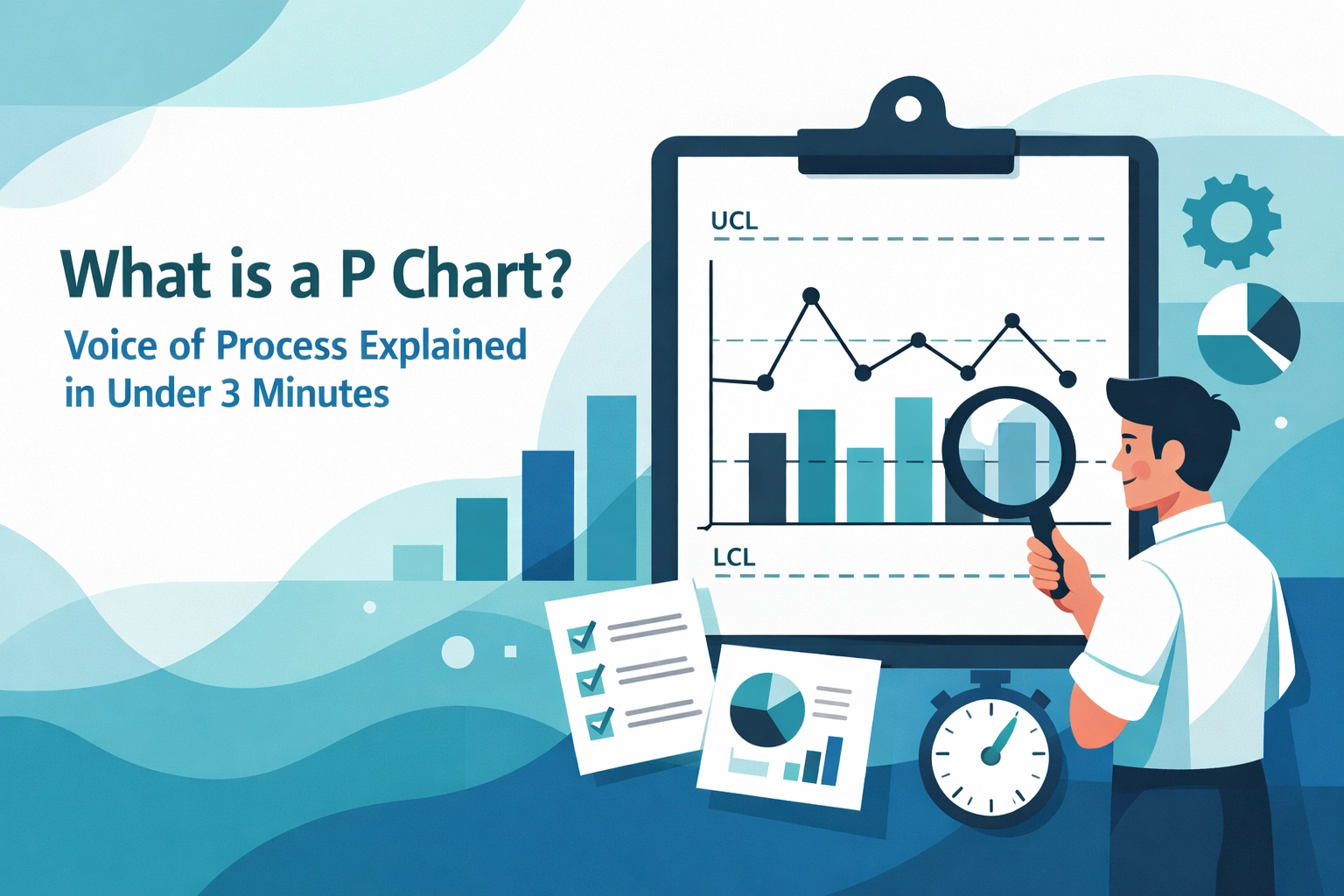 What is a P Chart?
Voice of Process Explained in Under 3 Minutes

UCL
LCL